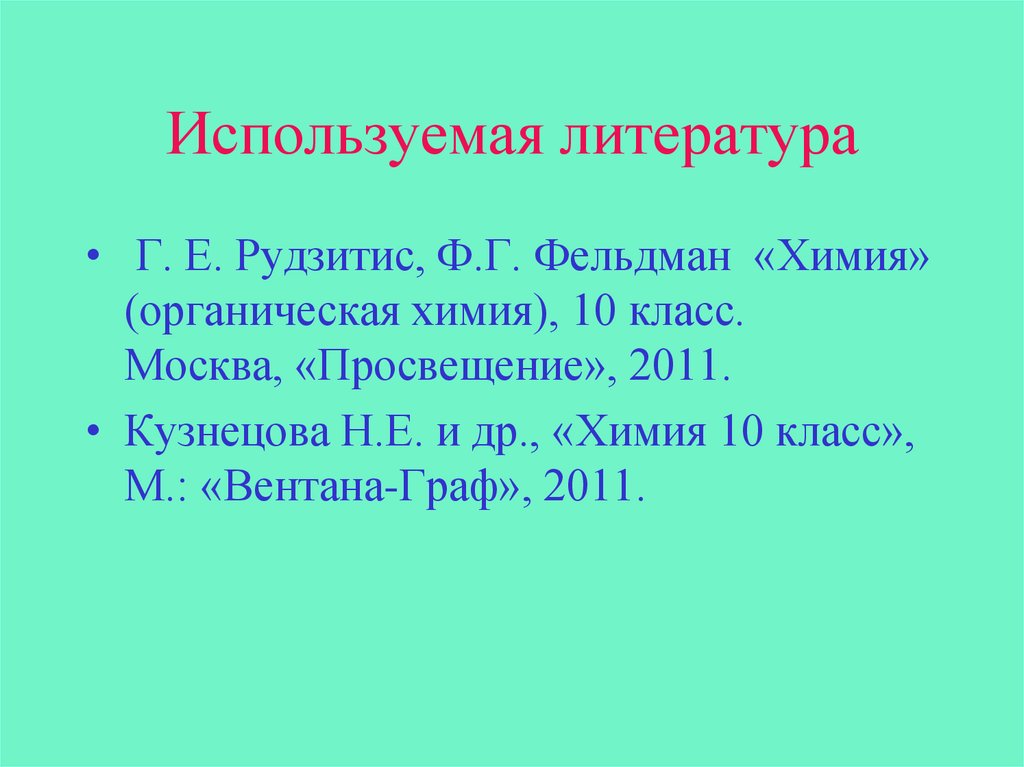 Используемая литература

• Г. Е. Рудзитис, Ф.Г. Фельдман «Химия» (органическая химия), 10 класс. Москва, «Просвещение», 2011.

• Кузнецова Н.Е. и др., «Химия 10 класс», М.: «Вентана-Граф», 2011.